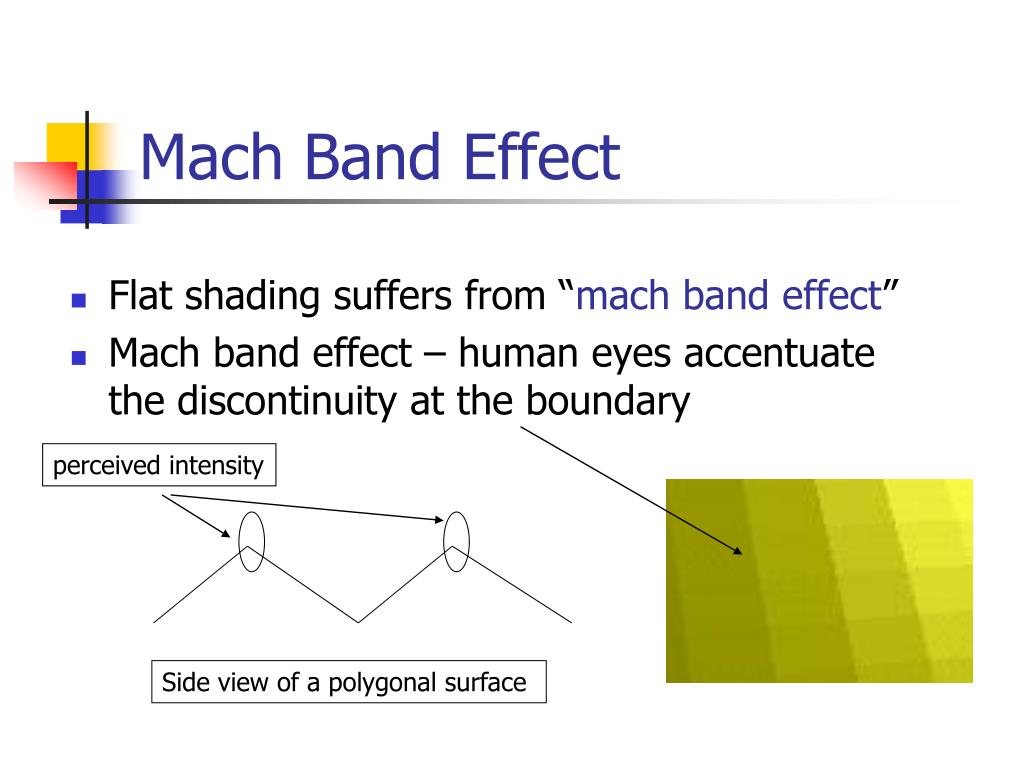 Mach Band Effect

Flat shading suffers from “mach band effect”

Mach band effect – human eyes accentuate the discontinuity at the boundary

perceived intensity

Side view of a polygonal surface